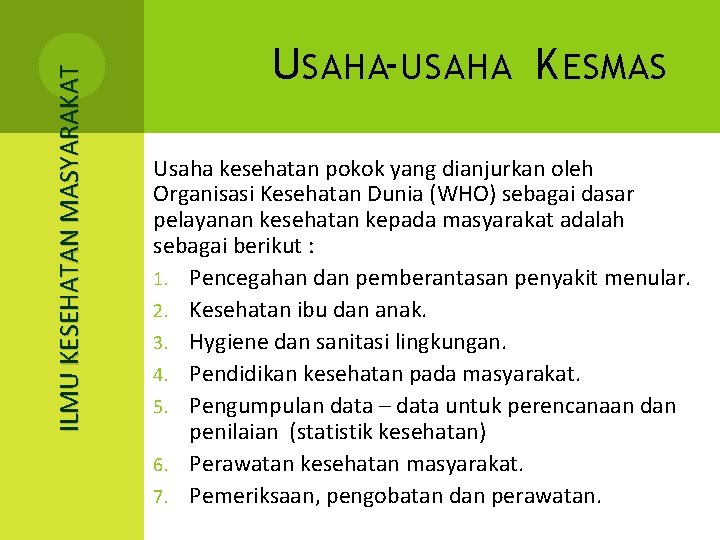 ILMU KESEHATAN MASYARAKAT

USAHA-USAHA KESMAS

Usaha kesehatan pokok yang dianjurkan oleh Organisasi Kesehatan Dunia (WHO) sebagai dasar pelayanan kesehatan kepada masyarakat adalah sebagai berikut :

1. Pencegahan dan pemberantasan penyakit menular.
2. Kesehatan ibu dan anak.
3. Hygiene dan sanitasi lingkungan.
4. Pendidikan kesehatan pada masyarakat.
5. Pengumpulan data – data untuk perencanaan dan penilaian (statistik kesehatan)
6. Perawatan kesehatan masyarakat.
7. Pemeriksaan, pengobatan dan perawatan.